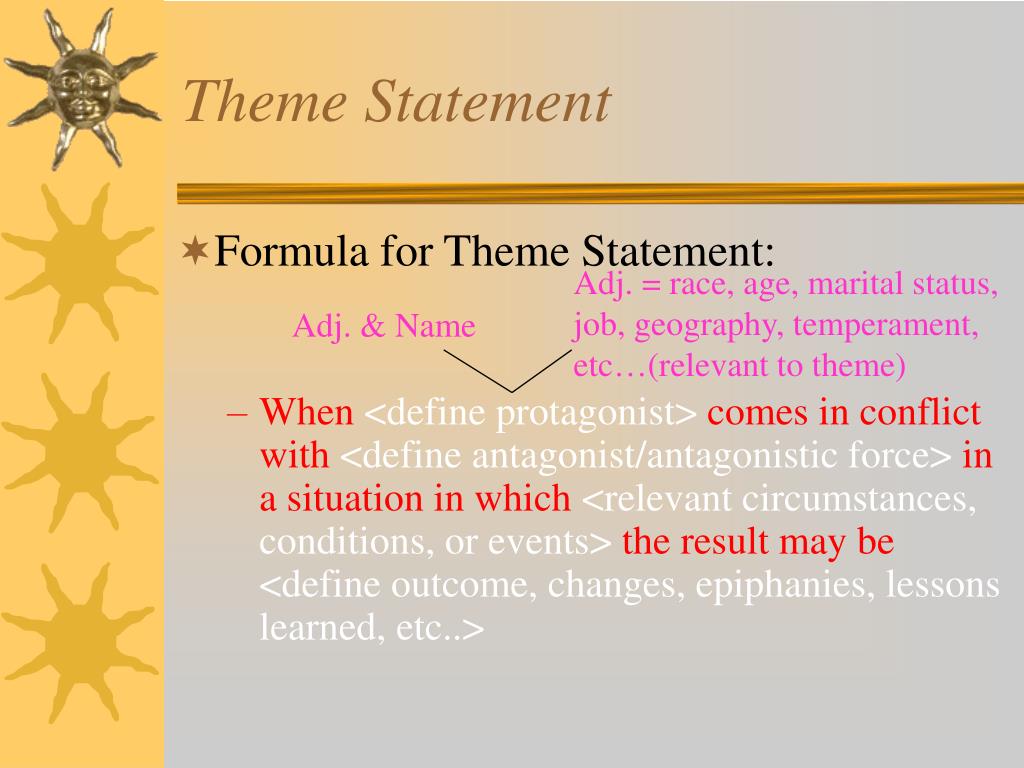 Theme Statement

Formula for Theme Statement:

Adj. & Name

Adj. = race, age, marital status, job, geography, temperament, etc…(relevant to theme)

– When <define protagonist> comes in conflict with <define antagonist/antagonistic force> in a situation in which <relevant circumstances, conditions, or events> the result may be <define outcome, changes, epiphanies, lessons learned, etc..>